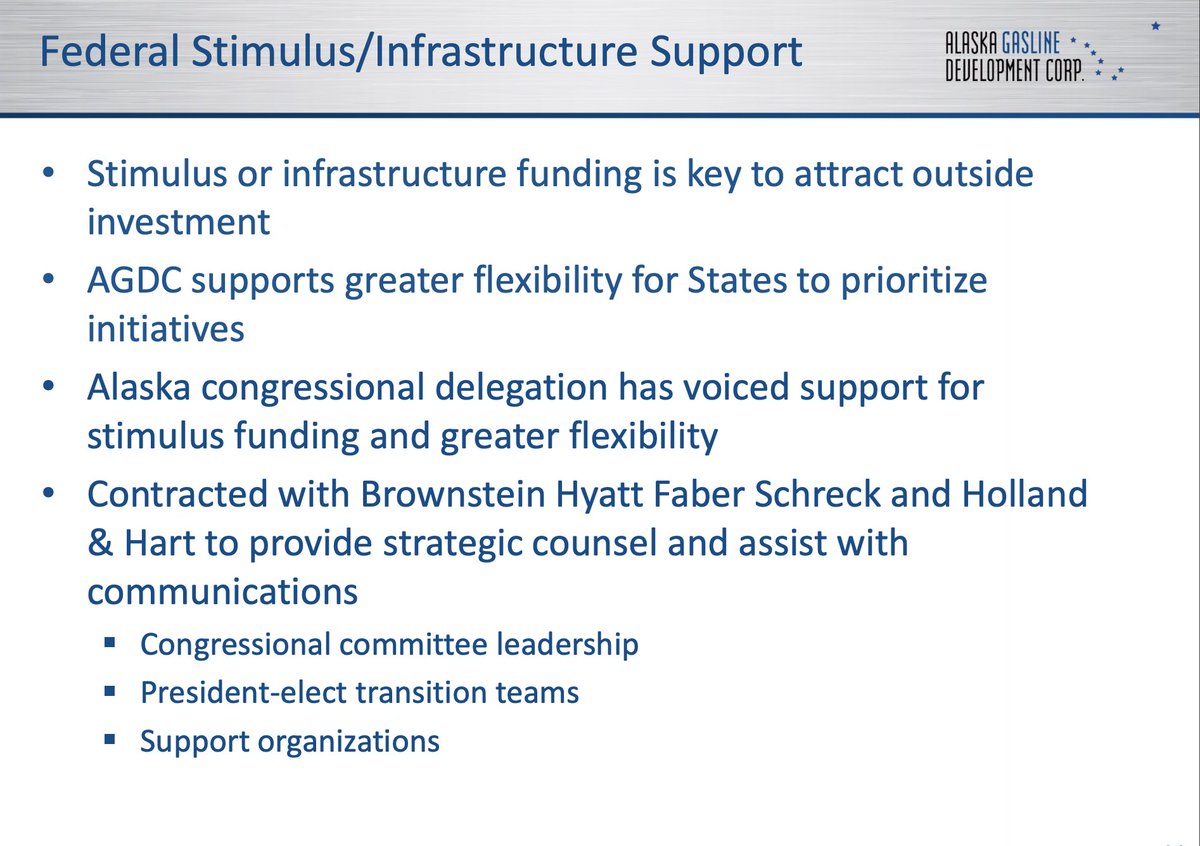 Federal Stimulus/Infrastructure Support

ALASKA GASLINE DEVELOPMENT CORP.

• Stimulus or infrastructure funding is key to attract outside investment
• AGDC supports greater flexibility for States to prioritize initiatives
• Alaska congressional delegation has voiced support for stimulus funding and greater flexibility
• Contracted with Brownstein Hyatt Faber Schreck and Holland & Hart to provide strategic counsel and assist with communications
▪ Congressional committee leadership
▪ President-elect transition teams
▪ Support organizations